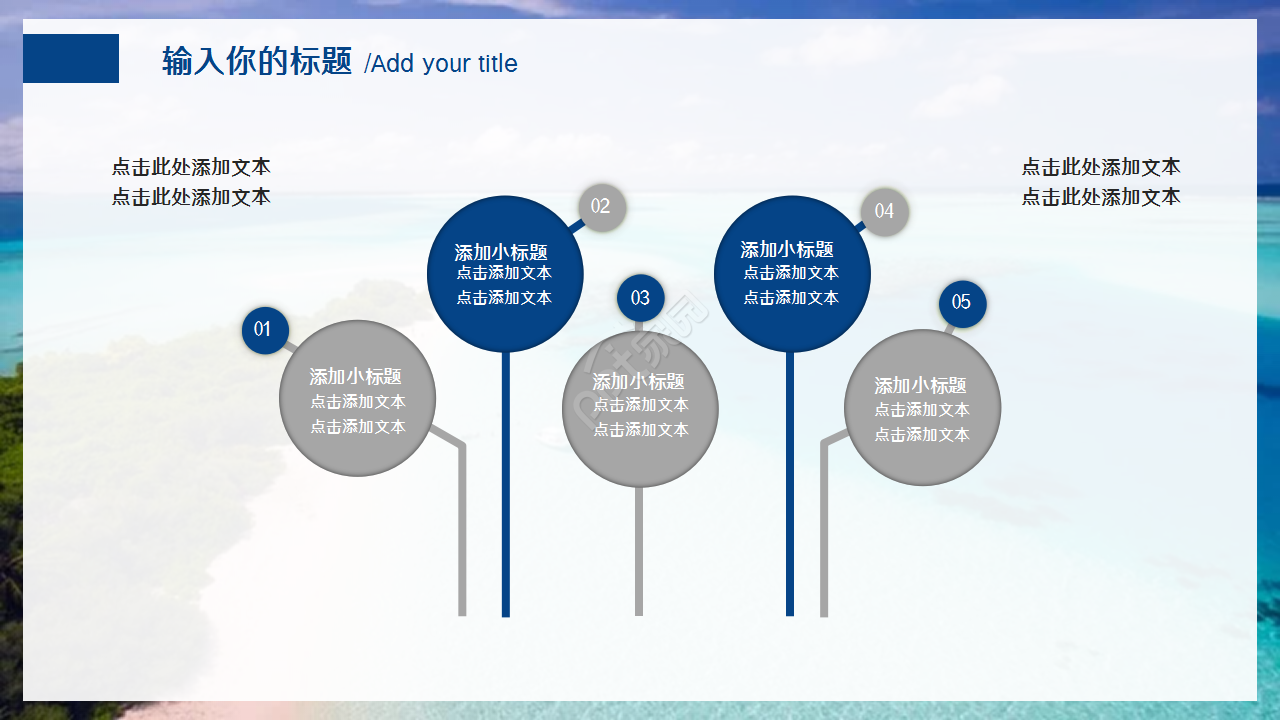 输入你的标题 /Add your title

点击此处添加文本
点击此处添加文本

点击此处添加文本
点击此处添加文本

01
添加小标题
点击添加文本
点击添加文本

02
添加小标题
点击添加文本
点击添加文本

03
添加小标题
点击添加文本
点击添加文本

04
添加小标题
点击添加文本
点击添加文本

05
添加小标题
点击添加文本
点击添加文本